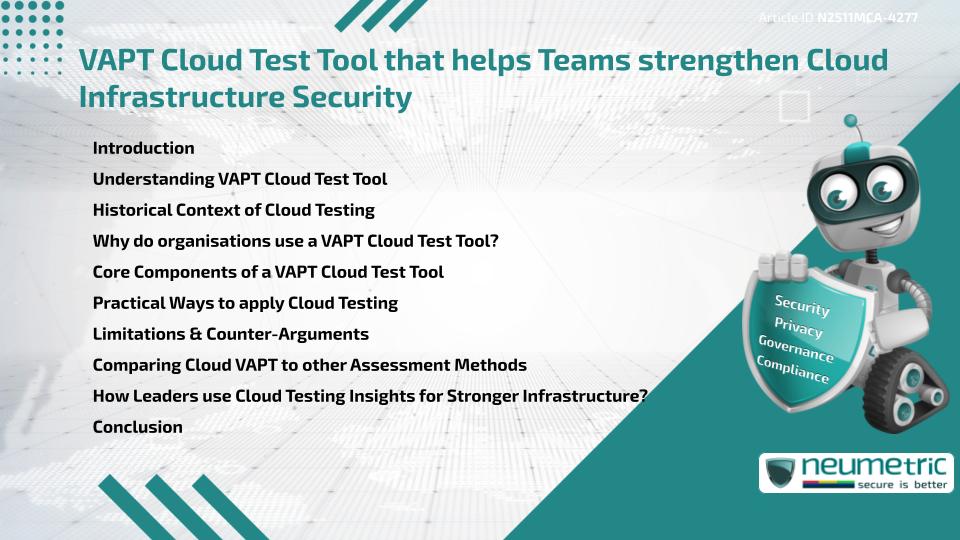 Article ID N2511MCA-4277

VAPT Cloud Test Tool that helps Teams strengthen Cloud Infrastructure Security

Introduction
Understanding VAPT Cloud Test Tool
Historical Context of Cloud Testing
Why do organisations use a VAPT Cloud Test Tool?
Core Components of a VAPT Cloud Test Tool
Practical Ways to apply Cloud Testing
Limitations & Counter-Arguments
Comparing Cloud VAPT to other Assessment Methods
How Leaders use Cloud Testing Insights for Stronger Infrastructure?
Conclusion

Security
Privacy
Governance
Compliance

neumetric
secure is better